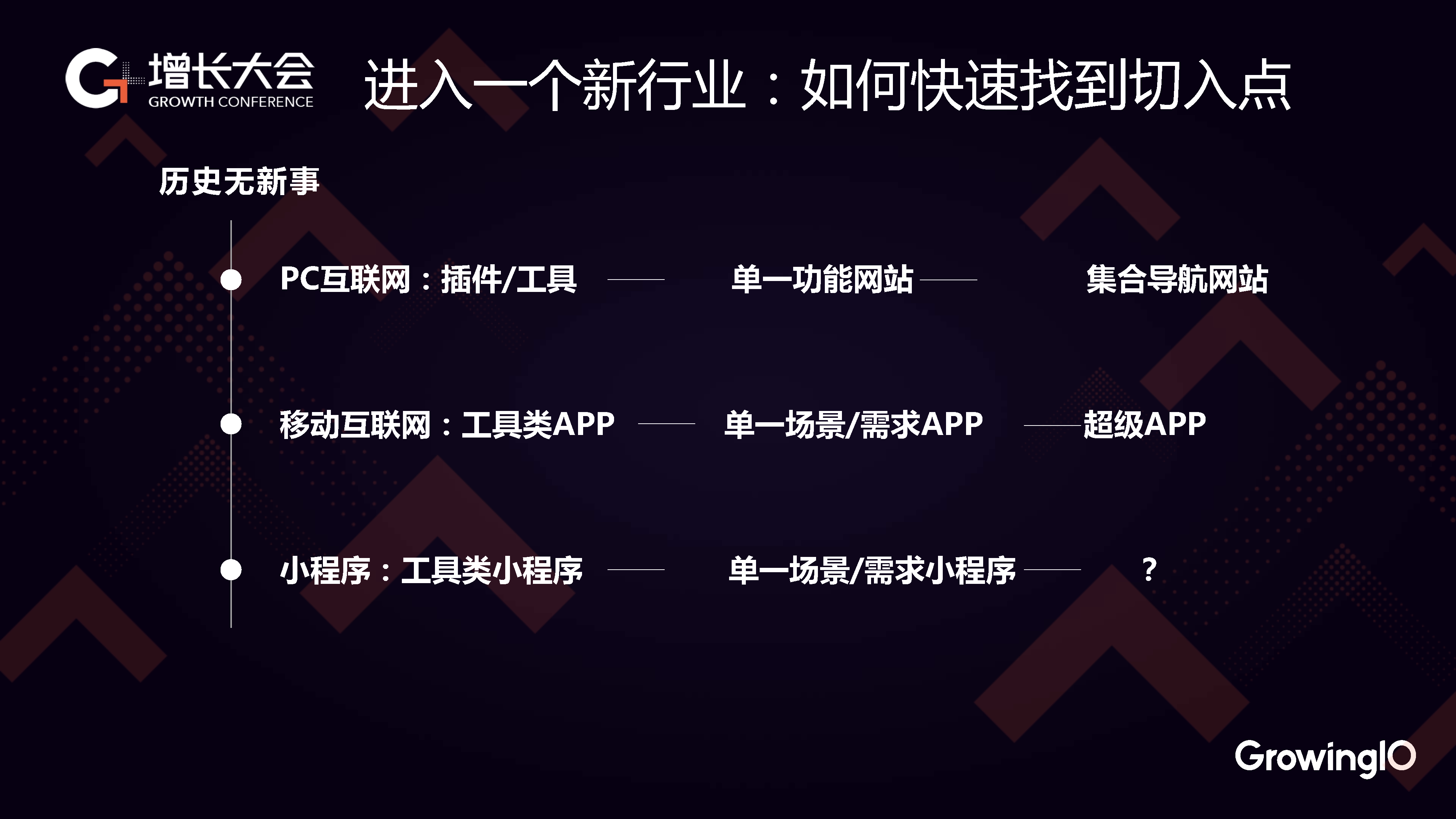 增长大会
GROWTH CONFERENCE

进入一个新行业：如何快速找到切入点

历史无新事

PC互联网：插件/工具 —— 单一功能网站 —— 集合导航网站

移动互联网：工具类APP —— 单一场景/需求APP —— 超级APP

小程序：工具类小程序 —— 单一场景/需求小程序 —— ？

GrowingIO